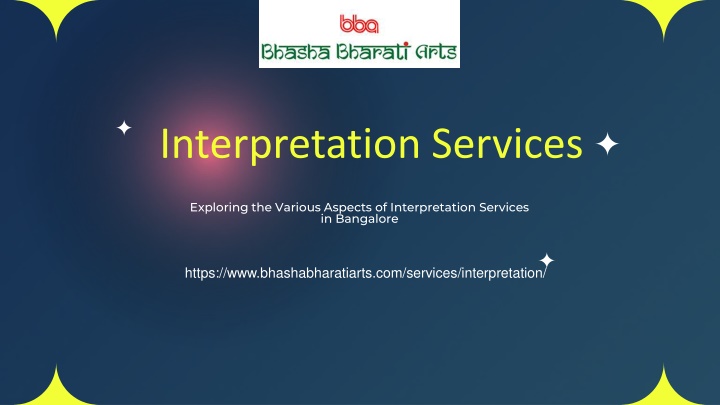 bba
Bhasha Bharati Arts

Interpretation Services

Exploring the Various Aspects of Interpretation Services in Bangalore

https://www.bhashabharatiarts.com/services/interpretation/